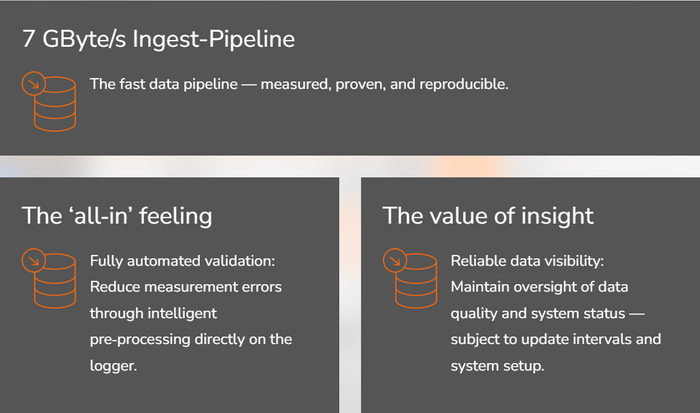 7 GByte/s Ingest-Pipeline

The fast data pipeline — measured, proven, and reproducible.

The ‘all-in’ feeling

Fully automated validation: Reduce measurement errors through intelligent pre-processing directly on the logger.

The value of insight

Reliable data visibility: Maintain oversight of data quality and system status — subject to update intervals and system setup.